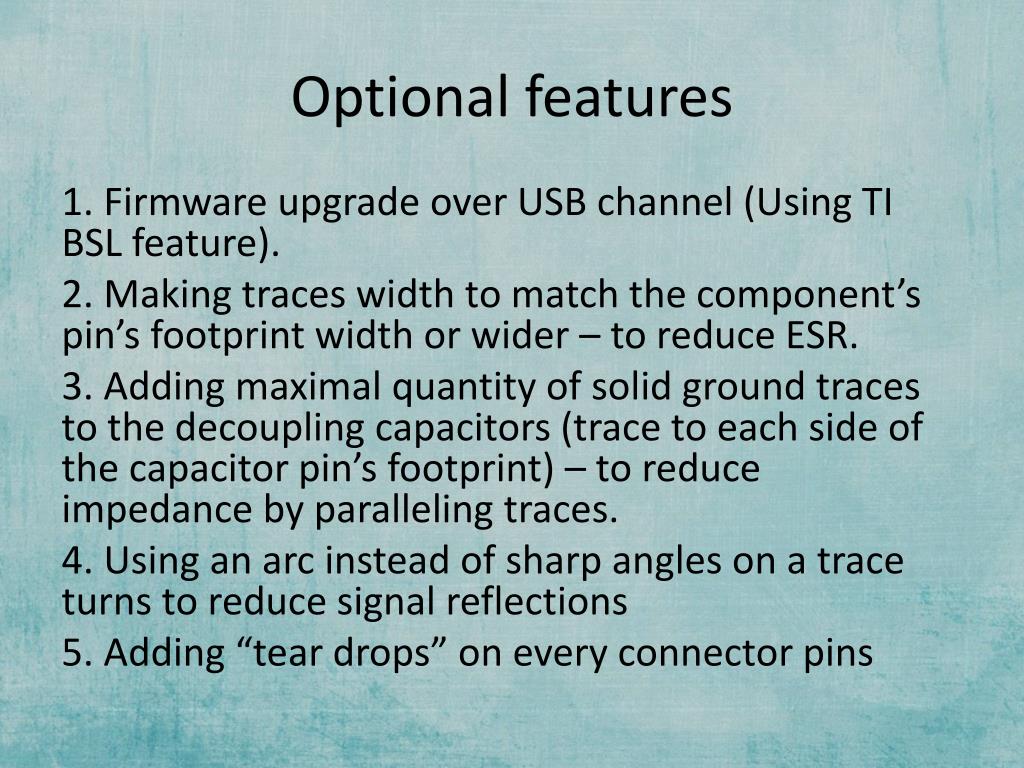 Optional features

1. Firmware upgrade over USB channel (Using TI BSL feature).

2. Making traces width to match the component’s pin’s footprint width or wider – to reduce ESR.

3. Adding maximal quantity of solid ground traces to the decoupling capacitors (trace to each side of the capacitor pin’s footprint) – to reduce impedance by paralleling traces.

4. Using an arc instead of sharp angles on a trace turns to reduce signal reflections

5. Adding “tear drops” on every connector pins